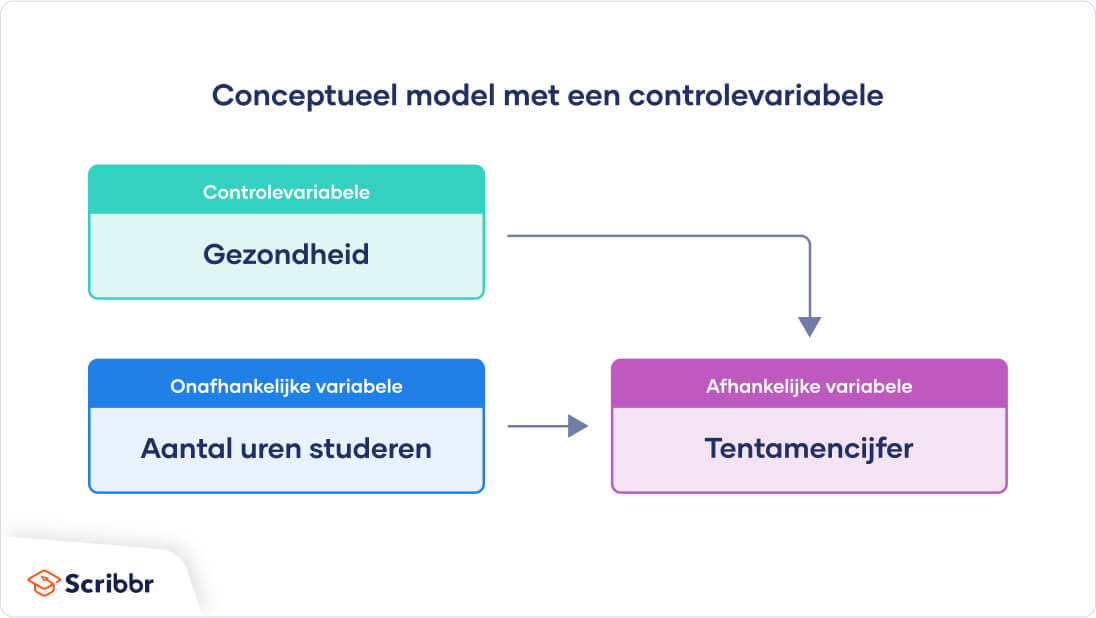 Conceptueel model met een controlevariabele

Controlevariabele

Gezondheid

Onafhankelijke variabele

Aantal uren studeren

Afhankelijke variabele

Tentamencijfer

Scribbr